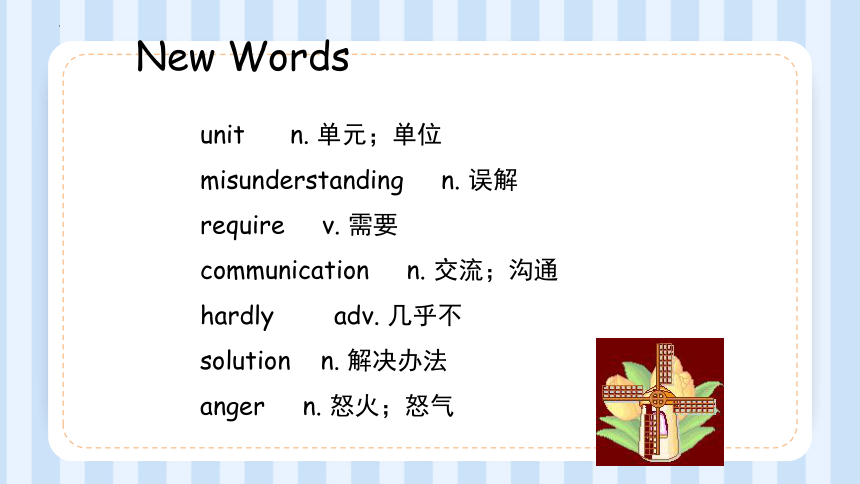 New Words

unit n. 单元；单位

misunderstanding n. 误解

require v. 需要

communication n. 交流；沟通

hardly adv. 几乎不

solution n. 解决办法

anger n. 怒火；怒气